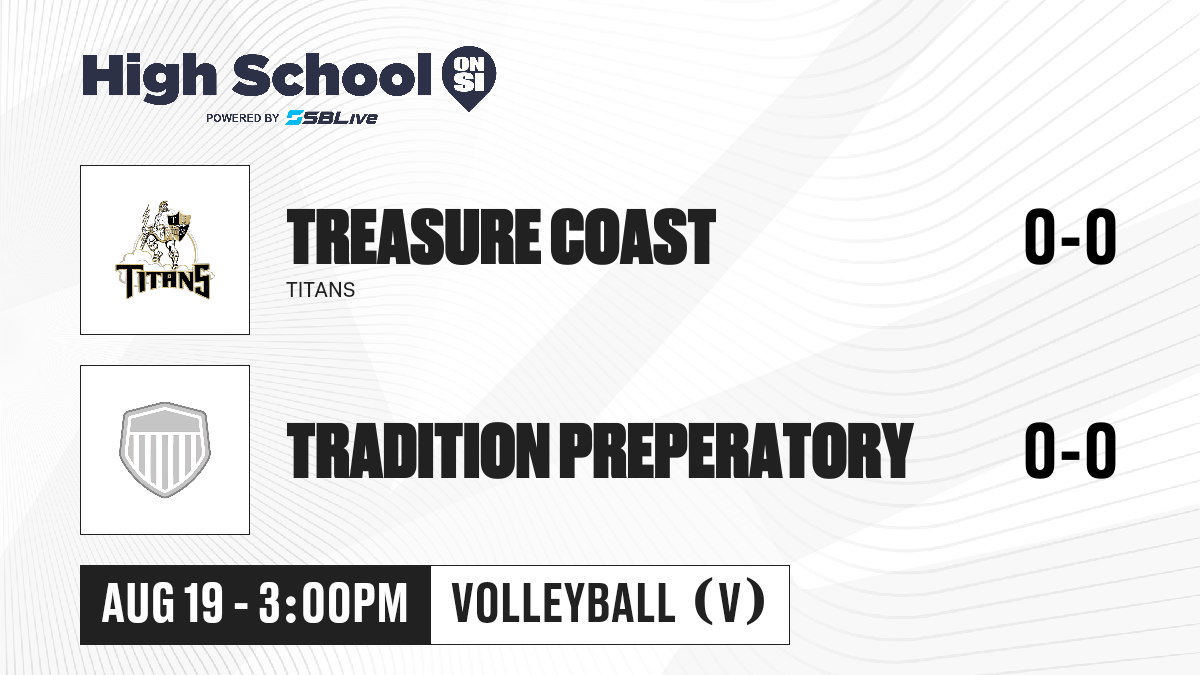 High School ON SI
POWERED BY SBLive

TITANS

TREASURE COAST
TITANS
0-0

TRADITION PREPERATORY
0-0

AUG 19 - 3:00PM
VOLLEYBALL (V)